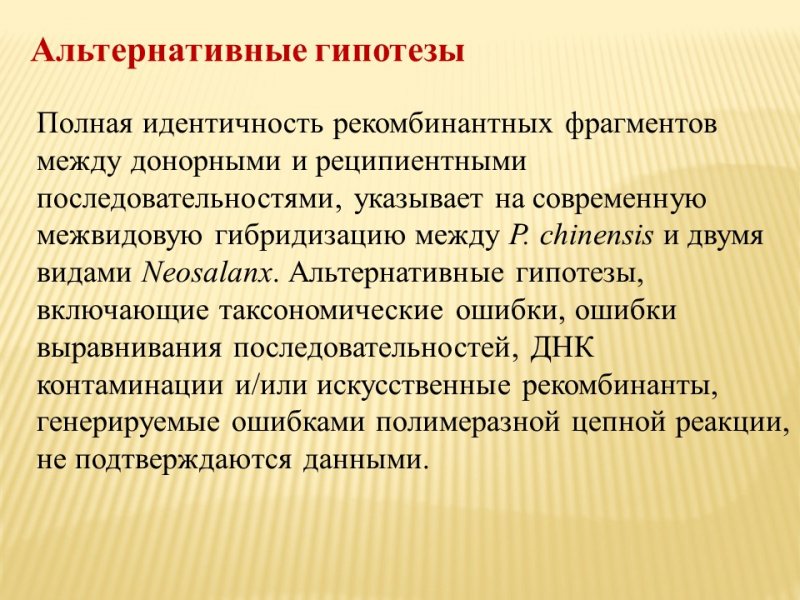 Альтернативные гипотезы

Полная идентичность рекомбинантных фрагментов между донорными и реципиентными последовательностями, указывает на современную межвидовую гибридизацию между P. chinensis и двумя видами Neosalanx. Альтернативные гипотезы, включающие таксономические ошибки, ошибки выравнивания последовательностей, ДНК контаминации и/или искусственные рекомбинанты, генерируемые ошибками полимеразной цепной реакции, не подтверждаются данными.